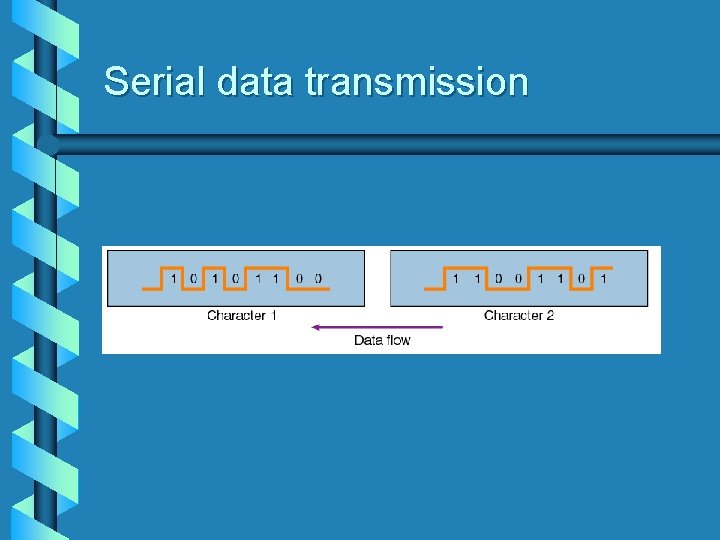 Serial data transmission

1 0 1 0 1 1 0 0

Character 1

1 1 0 0 1 1 0 1

Character 2

Data flow